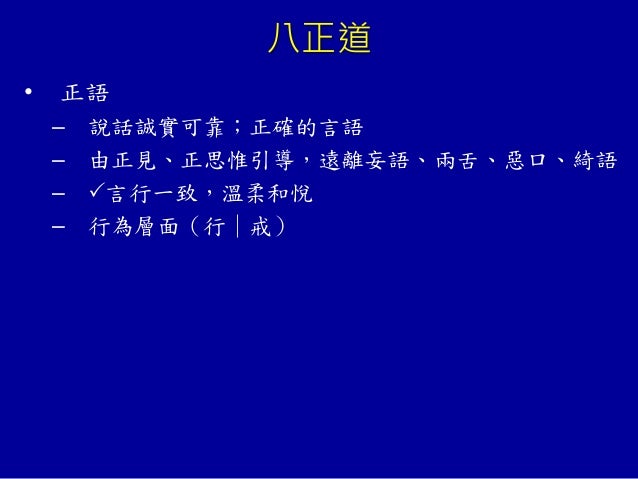 八正道

• 正語
  – 說話誠實可靠；正確的言語
  – 由正見、正思惟引導，遠離妄語、兩舌、惡口、綺語
  – ✓言行一致，溫柔和悅
  – 行為層面（行｜戒）